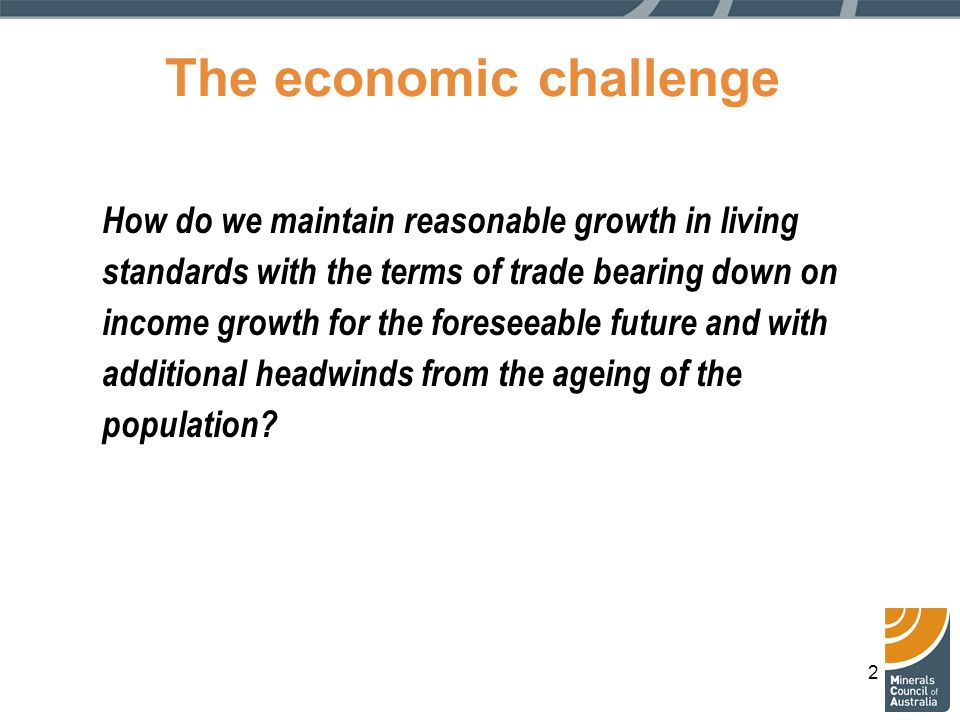 The economic challenge

How do we maintain reasonable growth in living standards with the terms of trade bearing down on income growth for the foreseeable future and with additional headwinds from the ageing of the population?

2

Minerals Council of Australia